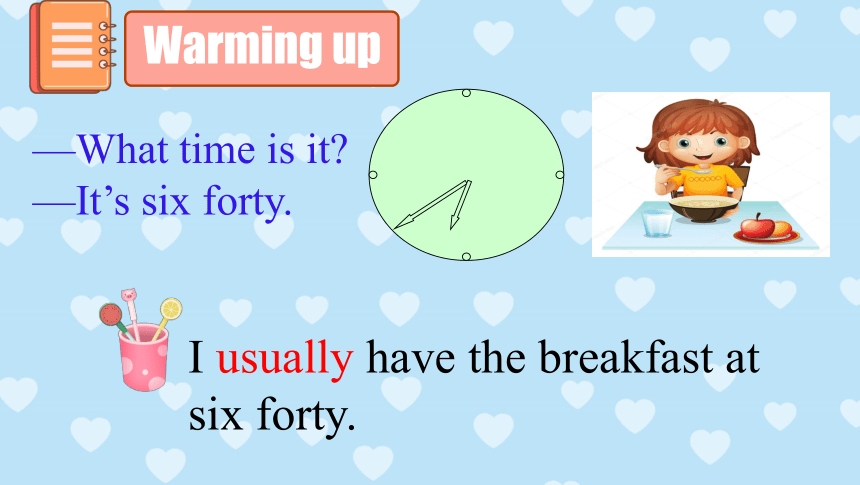 Warming up

—What time is it?
—It’s six forty.

I usually have the breakfast at six forty.